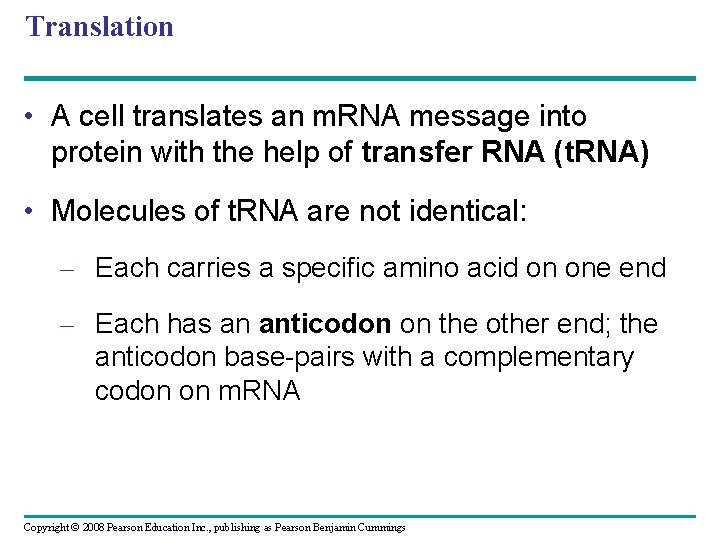 Translation

• A cell translates an mRNA message into protein with the help of transfer RNA (tRNA)

• Molecules of tRNA are not identical:

– Each carries a specific amino acid on one end

– Each has an anticodon on the other end; the anticodon base-pairs with a complementary codon on mRNA

Copyright © 2008 Pearson Education Inc., publishing as Pearson Benjamin Cummings